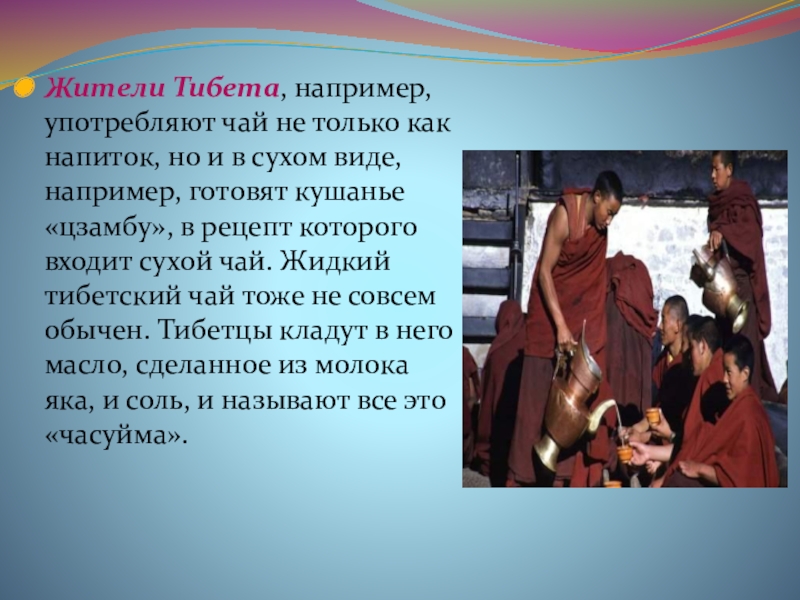 Жители Тибета, например, употребляют чай не только как напиток, но и в сухом виде, например, готовят кушанье «цзамбу», в рецепт которого входит сухой чай. Жидкий тибетский чай тоже не совсем обычен. Тибетцы кладут в него масло, сделанное из молока яка, и соль, и называют все это «часуйма».